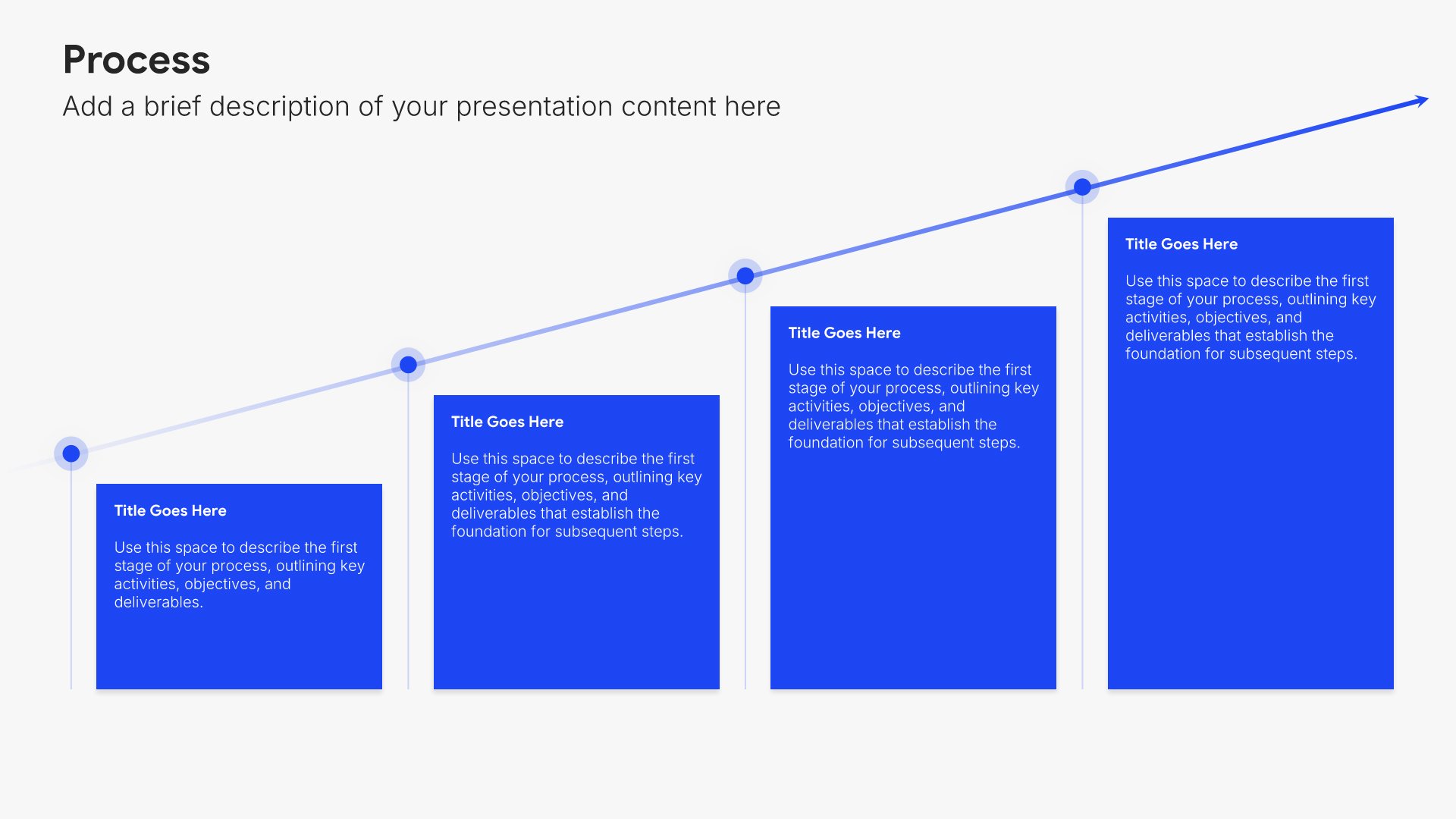 Process

Add a brief description of your presentation content here

Title Goes Here

Use this space to describe the first stage of your process, outlining key activities, objectives, and deliverables.

Title Goes Here

Use this space to describe the first stage of your process, outlining key activities, objectives, and deliverables that establish the foundation for subsequent steps.

Title Goes Here

Use this space to describe the first stage of your process, outlining key activities, objectives, and deliverables that establish the foundation for subsequent steps.

Title Goes Here

Use this space to describe the first stage of your process, outlining key activities, objectives, and deliverables that establish the foundation for subsequent steps.